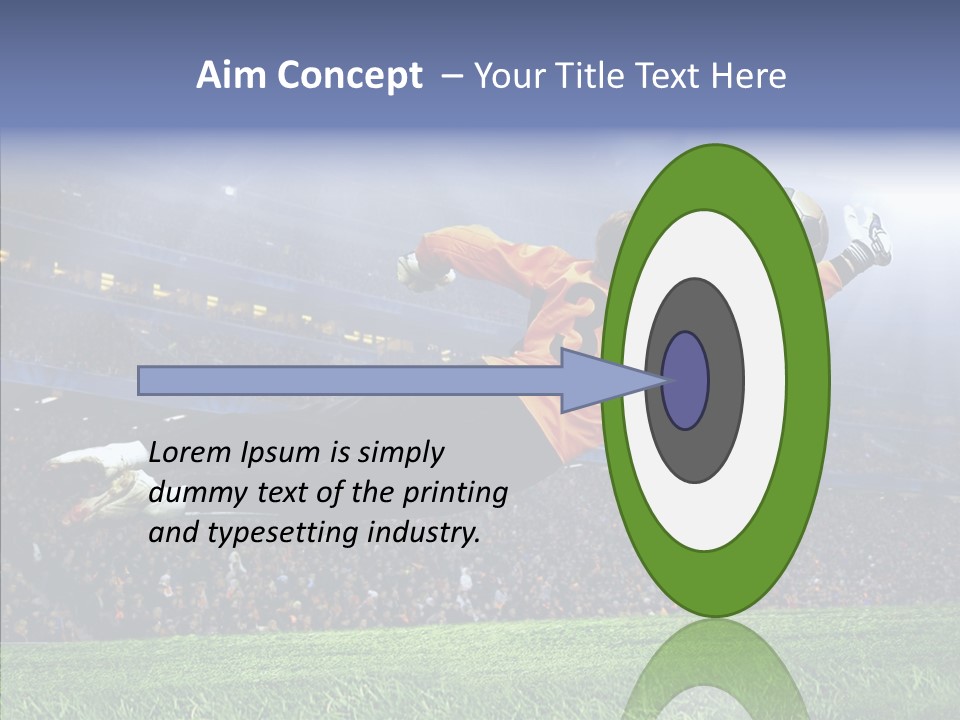 Aim Concept – Your Title Text Here

Lorem Ipsum is simply dummy text of the printing and typesetting industry.